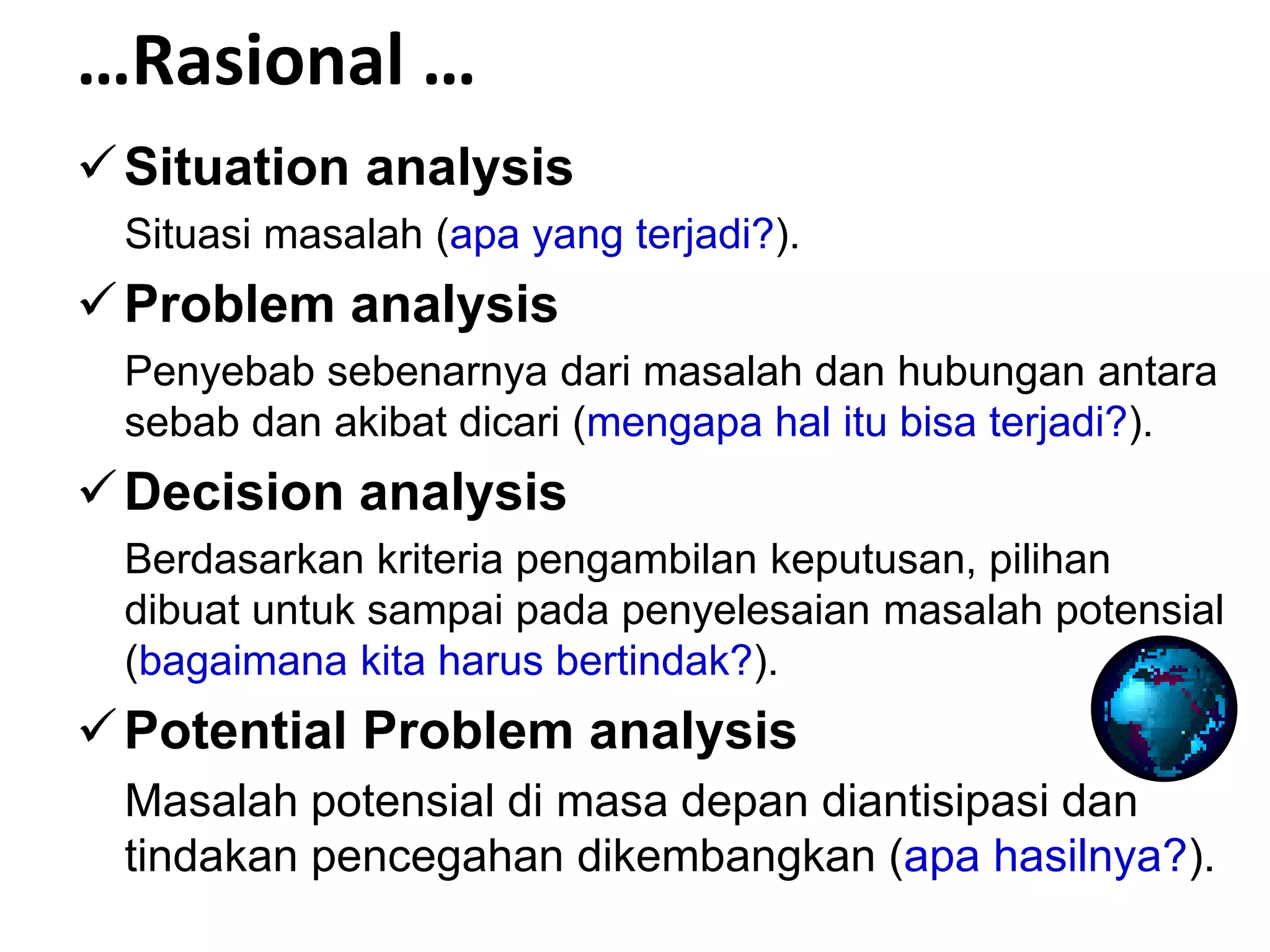 …Rasional …

✓ Situation analysis

Situasi masalah (apa yang terjadi?).

✓ Problem analysis

Penyebab sebenarnya dari masalah dan hubungan antara sebab dan akibat dicari (mengapa hal itu bisa terjadi?).

✓ Decision analysis

Berdasarkan kriteria pengambilan keputusan, pilihan dibuat untuk sampai pada penyelesaian masalah potensial (bagaimana kita harus bertindak?).

✓ Potential Problem analysis

Masalah potensial di masa depan diantisipasi dan tindakan pencegahan dikembangkan (apa hasilnya?).